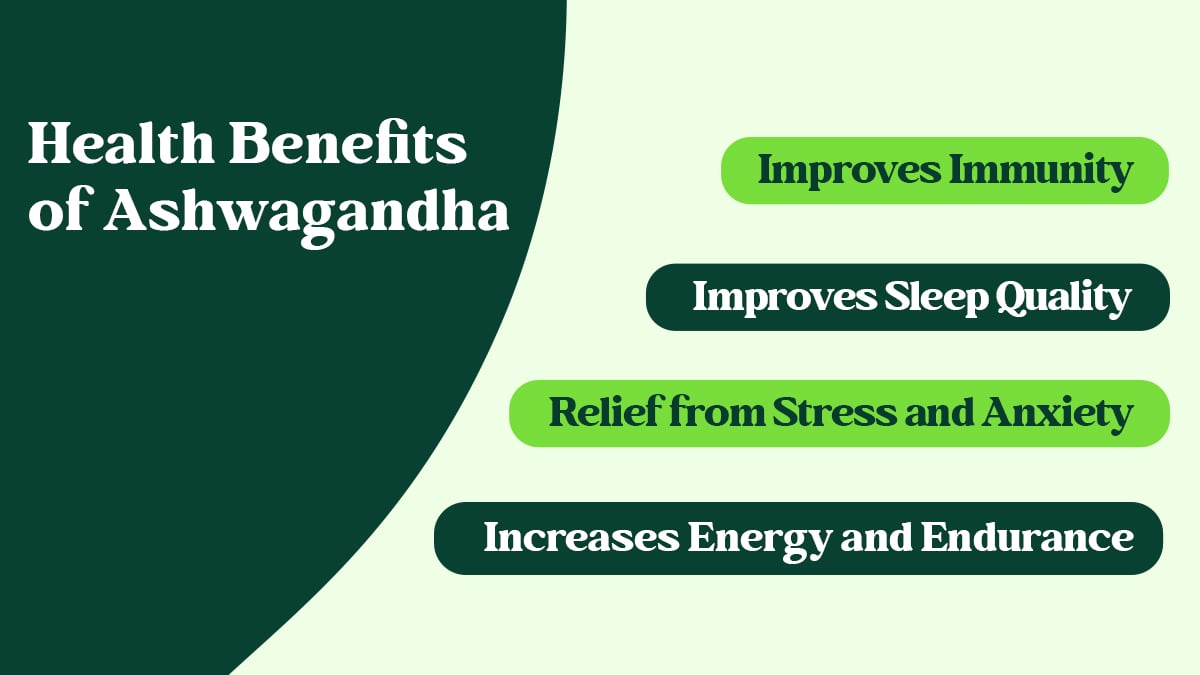 Health Benefits of Ashwagandha

Improves Immunity

Improves Sleep Quality

Relief from Stress and Anxiety

Increases Energy and Endurance